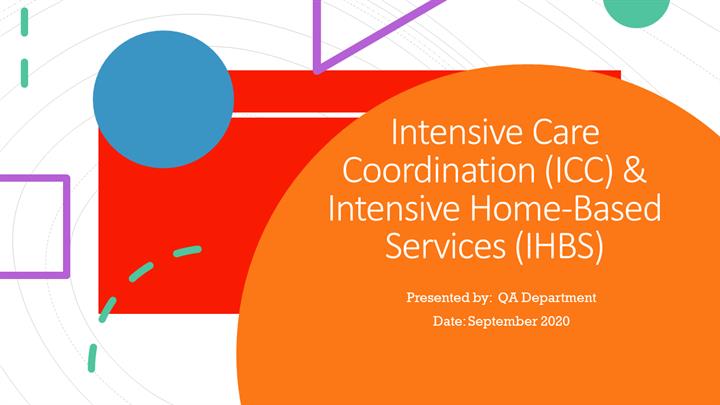 Intensive Care Coordination (ICC) & Intensive Home-Based Services (IHBS)

Presented by: QA Department

Date: September 2020